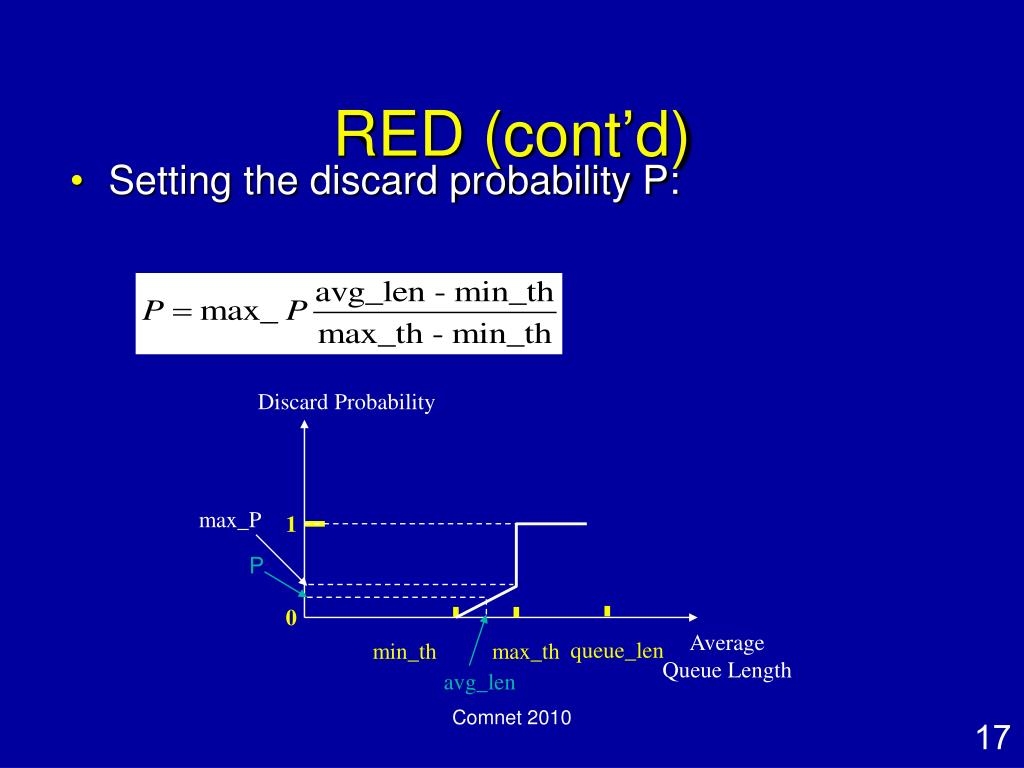 RED (cont'd)

• Setting the discard probability P:

$P = \text{max\_}P \frac{\text{avg\_len - min\_th}}{\text{max\_th - min\_th}}$

Discard Probability

max_P
1
P
0
min_th
max_th
queue_len
Average Queue Length
avg_len

Comnet 2010

17